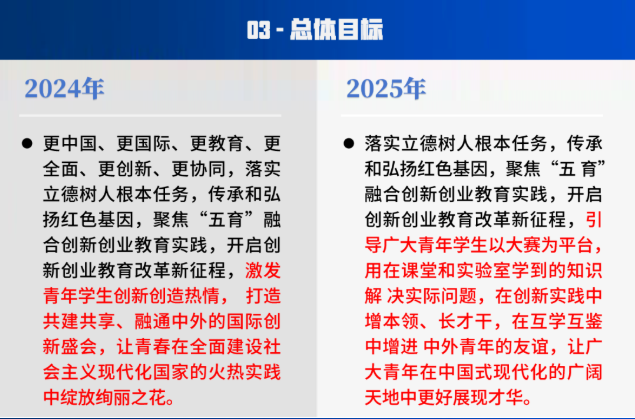 03 - 总体目标

2024年

● 更中国、更国际、更教育、更全面、更创新、更协同，落实立德树人根本任务，传承和弘扬红色基因，聚焦“五育”融合创新创业教育实践，开启创新创业教育改革新征程，激发青年学生创新创造热情， 打造共建共享、融通中外的国际创新盛会，让青春在全面建设社会主义现代化国家的火热实践中绽放绚丽之花。

2025年

● 落实立德树人根本任务，传承和弘扬红色基因，聚焦“五 育”融合创新创业教育实践，开启创新创业教育改革新征程，引导广大青年学生以大赛为平台，用在课堂和实验室学到的知识解 决实际问题，在创新实践中增本领、长才干，在互学互鉴中增进 中外青年的友谊，让广大青年在中国式现代化的广阔天地中更好展现才华。